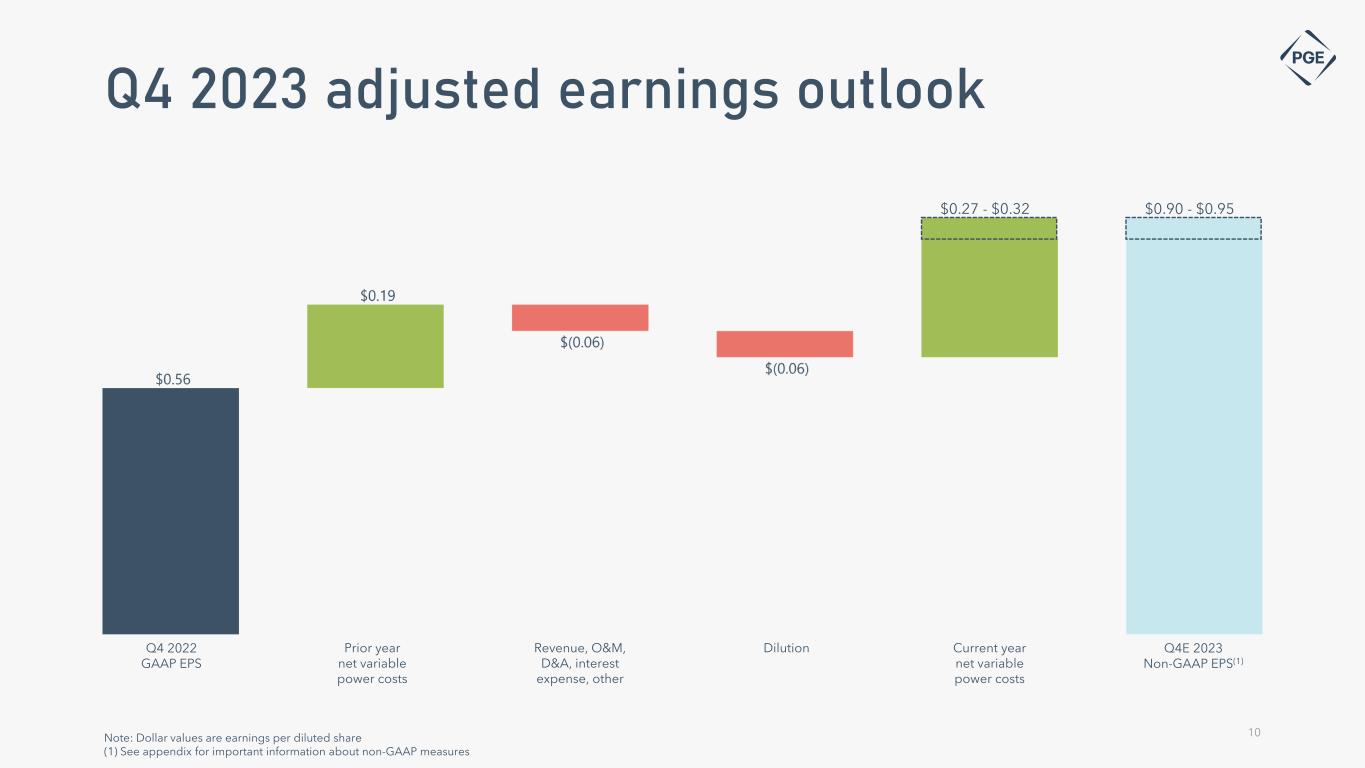 PGE

Q4 2023 adjusted earnings outlook

$0.56

$0.19

$(0.06)

$(0.06)

$0.27 - $0.32

$0.90 - $0.95

Q4 2022 GAAP EPS

Prior year net variable power costs

Revenue, O&M, D&A, interest expense, other

Dilution

Current year net variable power costs

Q4E 2023 Non-GAAP EPS$^{(1)}$

Note: Dollar values are earnings per diluted share
(1) See appendix for important information about non-GAAP measures

10